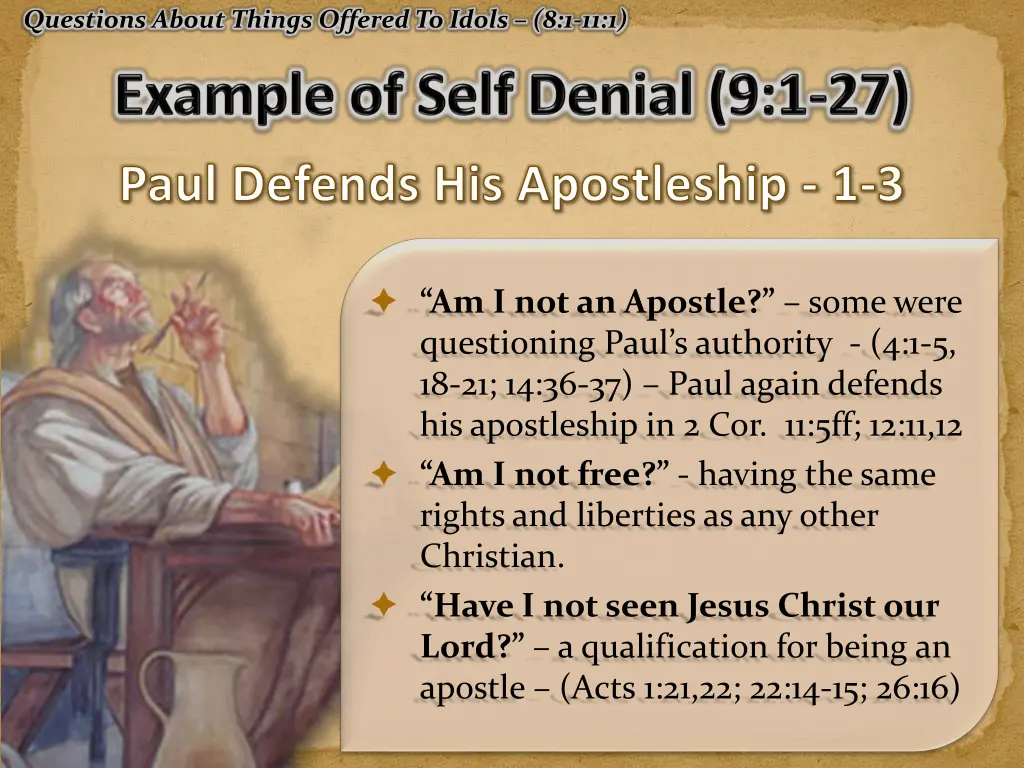 Questions About Things Offered To Idols – (8:1-11:1)

Example of Self Denial (9:1-27)

Paul Defends His Apostleship - 1-3

“Am I not an Apostle?” – some were questioning Paul’s authority - (4:1-5, 18-21; 14:36-37) – Paul again defends his apostleship in 2 Cor. 11:5ff; 12:11,12

“Am I not free?” - having the same rights and liberties as any other Christian.

“Have I not seen Jesus Christ our Lord?” – a qualification for being an apostle – (Acts 1:21,22; 22:14-15; 26:16)